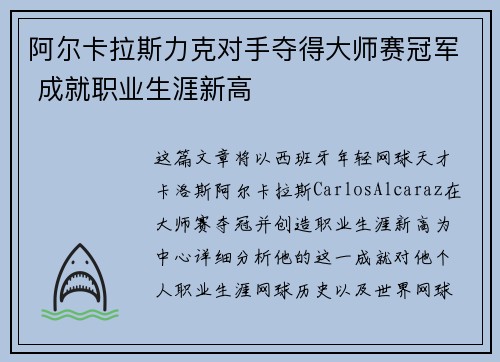 阿尔卡拉斯力克对手夺得大师赛冠军 成就职业生涯新高

这篇文章将以西班牙年轻网球天才卡洛斯阿尔卡拉斯CarlosAlcaraz在大师赛夺冠并创造职业生涯新高为中心详细分析他的这一成就对他个人职业生涯网球历史以及世界网球